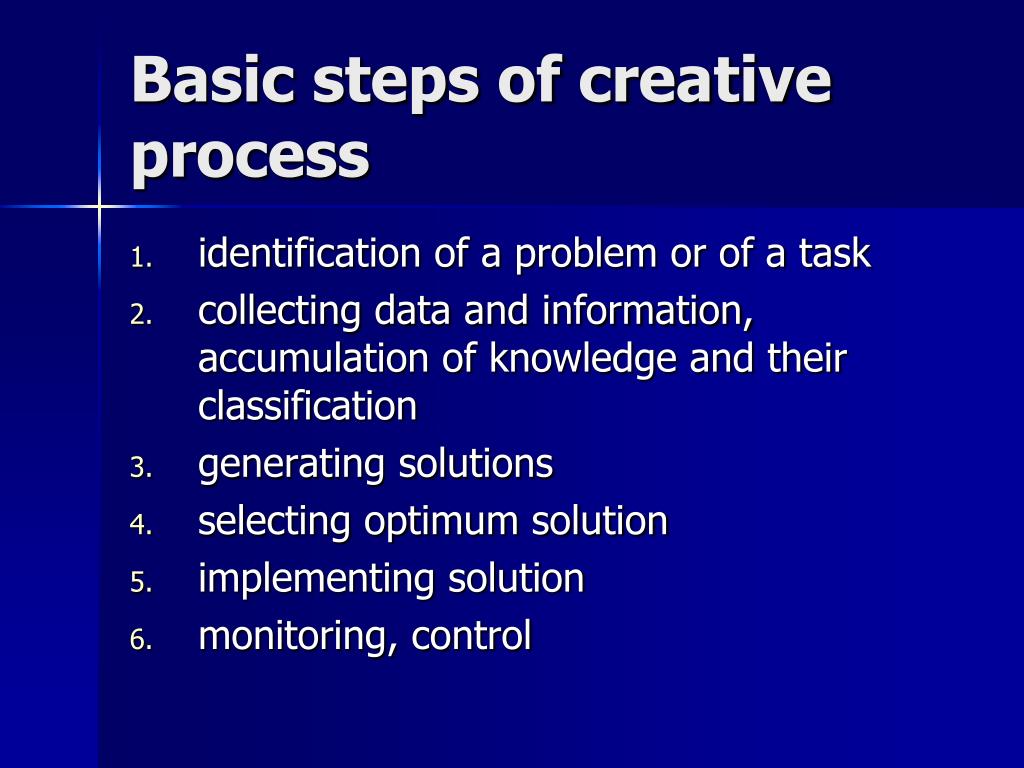 Basic steps of creative process

1. identification of a problem or of a task
2. collecting data and information, accumulation of knowledge and their classification
3. generating solutions
4. selecting optimum solution
5. implementing solution
6. monitoring, control